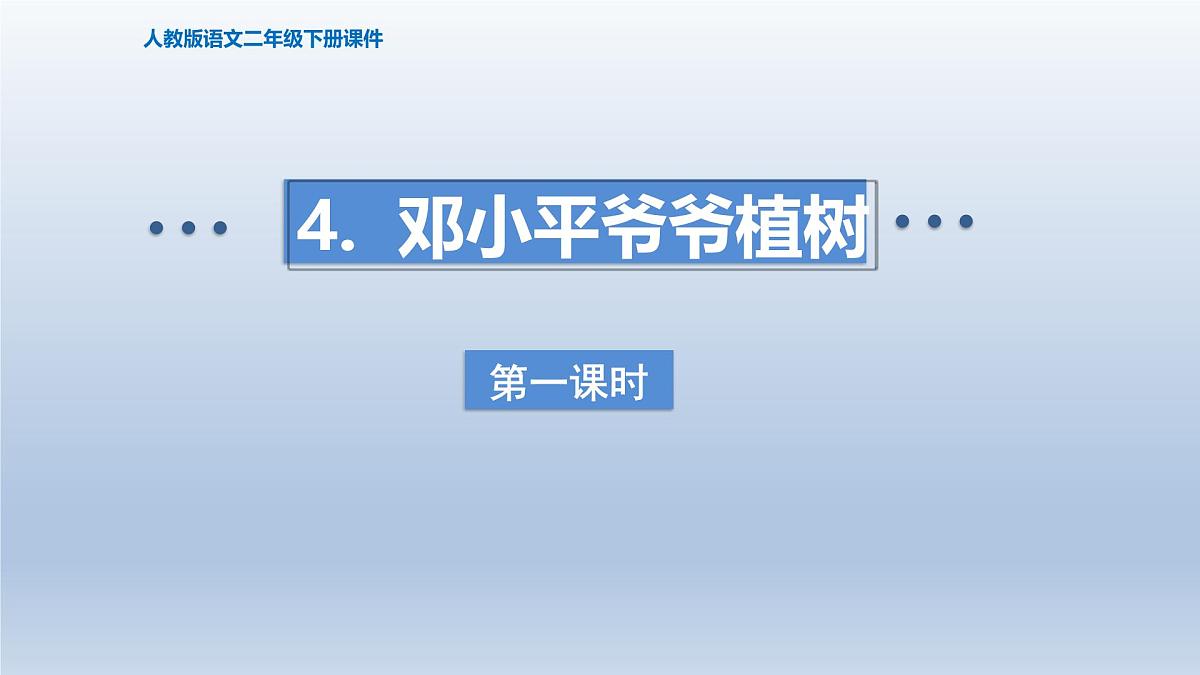 人教版语文二年级下册课件

4. 邓小平爷爷植树

第一课时